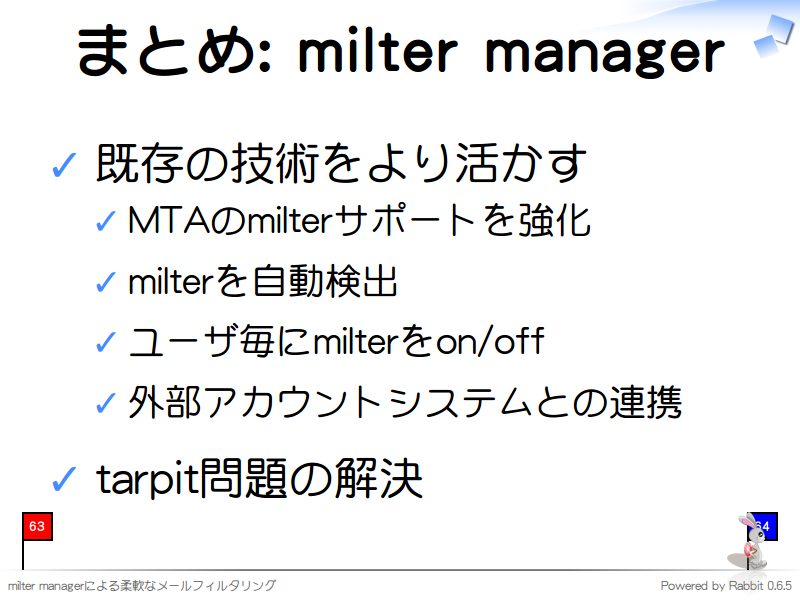 まとめ: milter manager

✓ 既存の技術をより活かす

✓ MTAのmilterサポートを強化

✓ milterを自動検出

✓ ユーザ毎にmilterをon/off

✓ 外部アカウントシステムとの連携

✓ tarpit問題の解決

63

64

milter managerによる柔軟なメールフィルタリング

Powered by Rabbit 0.6.5